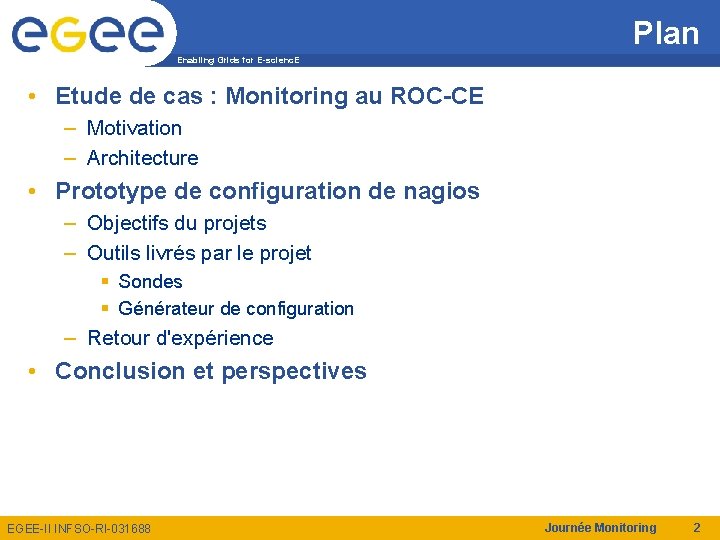 egee
Enabling Grids for E-sciencE

Plan

• Etude de cas : Monitoring au ROC-CE
– Motivation
– Architecture
• Prototype de configuration de nagios
– Objectifs du projets
– Outils livrés par le projet
▪ Sondes
▪ Générateur de configuration
– Retour d'expérience
• Conclusion et perspectives

EGEE-II INFSO-RI-031688
Journée Monitoring
2